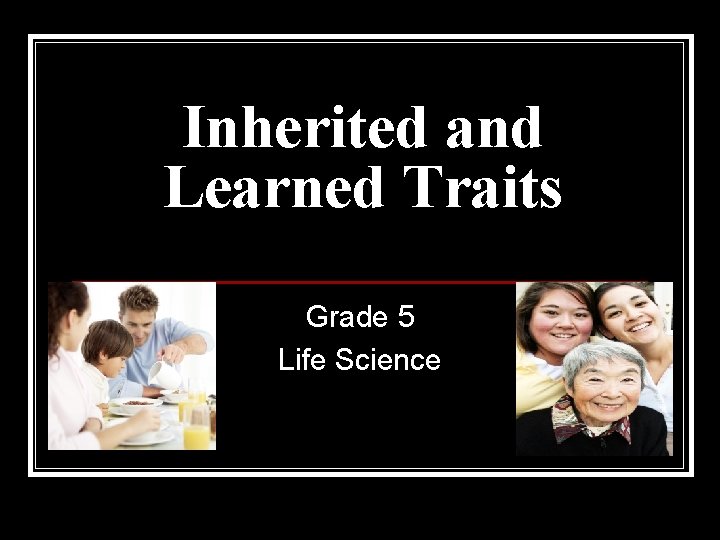 Inherited and Learned Traits

Grade 5
Life Science